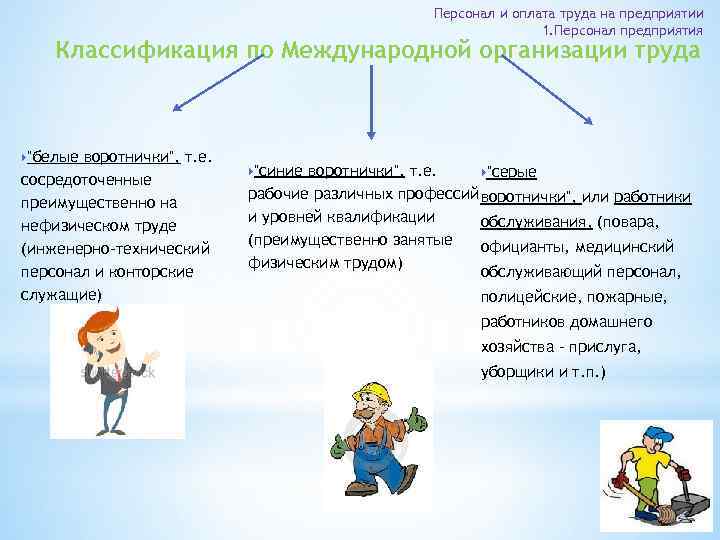 Персонал и оплата труда на предприятии
1.Персонал предприятия

Классификация по Международной организации труда

"белые воротнички", т.е. сосредоточенные преимущественно на нефизическом труде (инженерно-технический персонал и конторские служащие)

"синие воротнички", т.е. рабочие различных профессий и уровней квалификации (преимущественно занятые физическим трудом)

"серые воротнички", или работники обслуживания, (повара, официанты, медицинский обслуживающий персонал, полицейские, пожарные, работников домашнего хозяйства - прислуга, уборщики и т.п.)